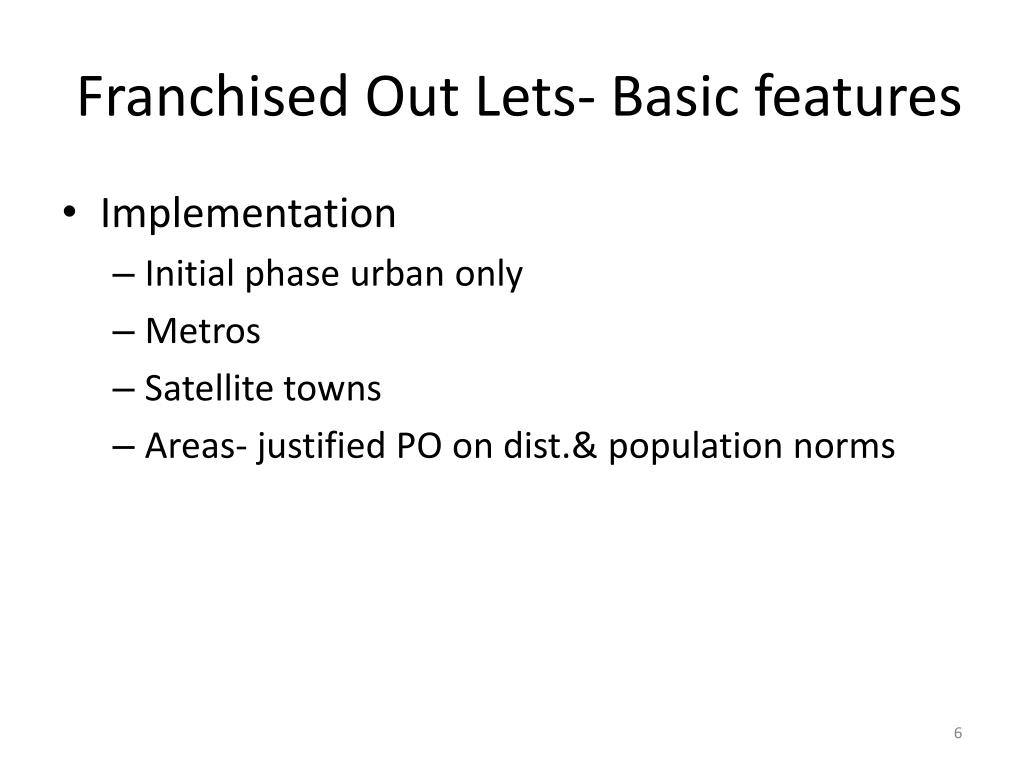 Franchised Out Lets- Basic features

• Implementation
– Initial phase urban only
– Metros
– Satellite towns
– Areas- justified PO on dist.& population norms

6